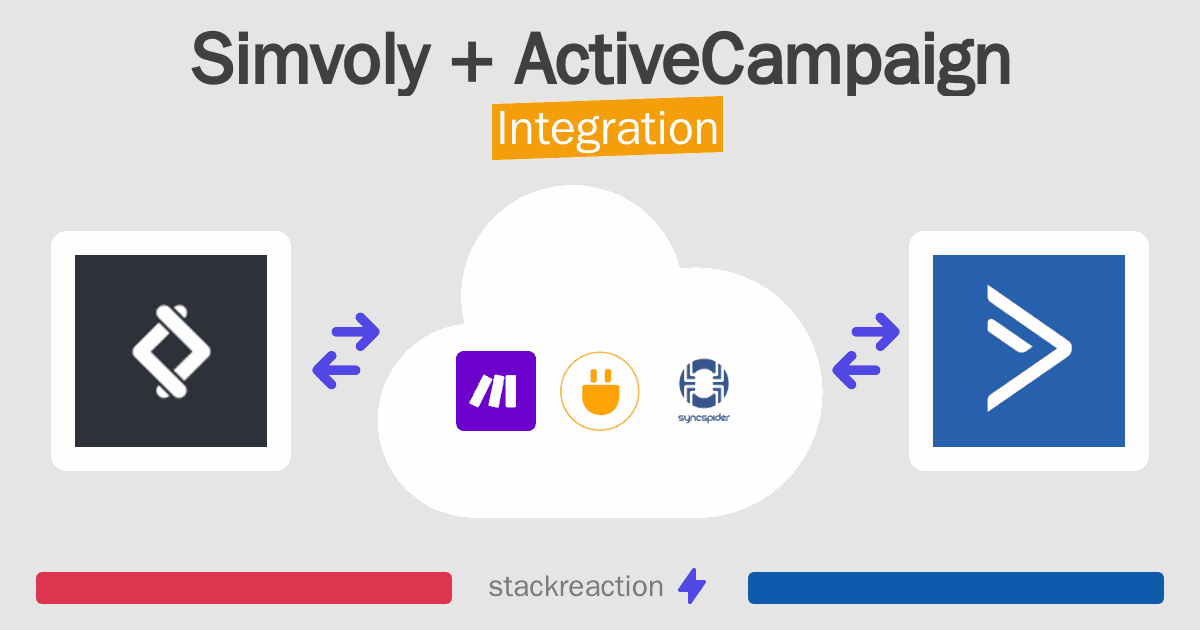 Simvoly + ActiveCampaign
Integration

syncspider

stackreaction